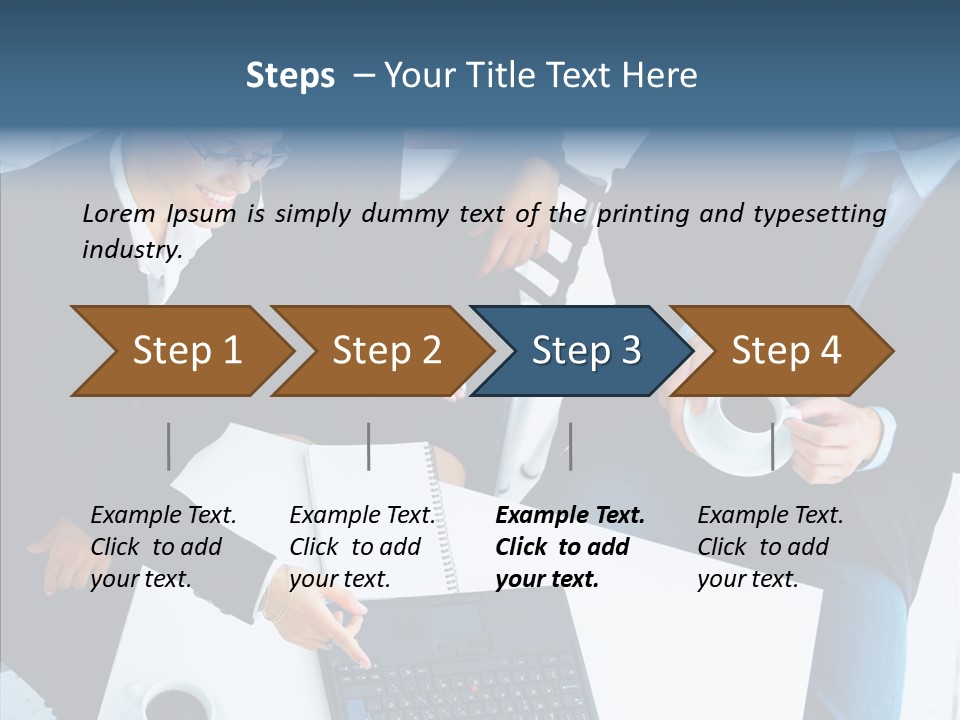 Steps – Your Title Text Here

Lorem Ipsum is simply dummy text of the printing and typesetting industry.

Step 1

Step 2

Step 3

Step 4

Example Text. Click to add your text.

Example Text. Click to add your text.

Example Text. Click to add your text.

Example Text. Click to add your text.